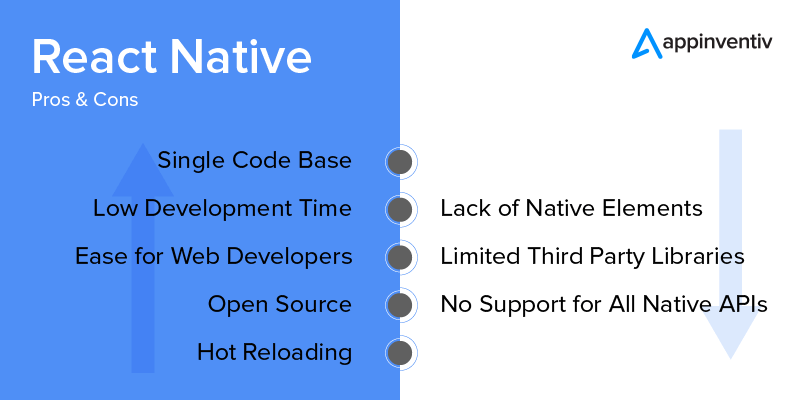 React Native
Pros & Cons

appinventiv

Single Code Base
Low Development Time
Ease for Web Developers
Open Source
Hot Reloading

Lack of Native Elements
Limited Third Party Libraries
No Support for All Native APIs